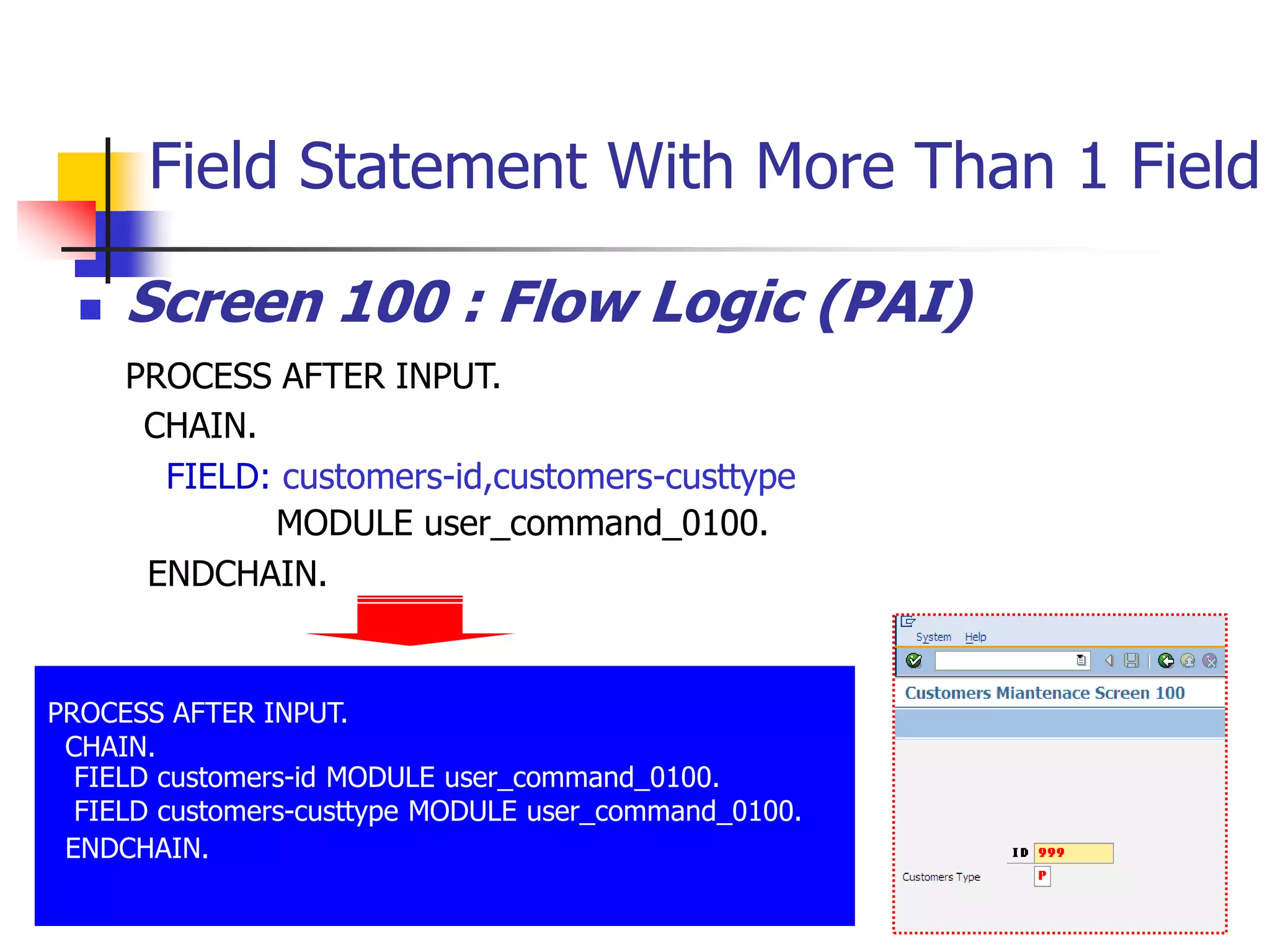 Field Statement With More Than 1 Field

Screen 100 : Flow Logic (PAI)

PROCESS AFTER INPUT.
CHAIN.
FIELD: customers-id,customers-custtype
MODULE user_command_0100.
ENDCHAIN.

PROCESS AFTER INPUT.
CHAIN.
FIELD customers-id MODULE user_command_0100.
FIELD customers-custtype MODULE user_command_0100.
ENDCHAIN.

System Help

Customers Miantenace Screen 100

ID 999

Customers Type P